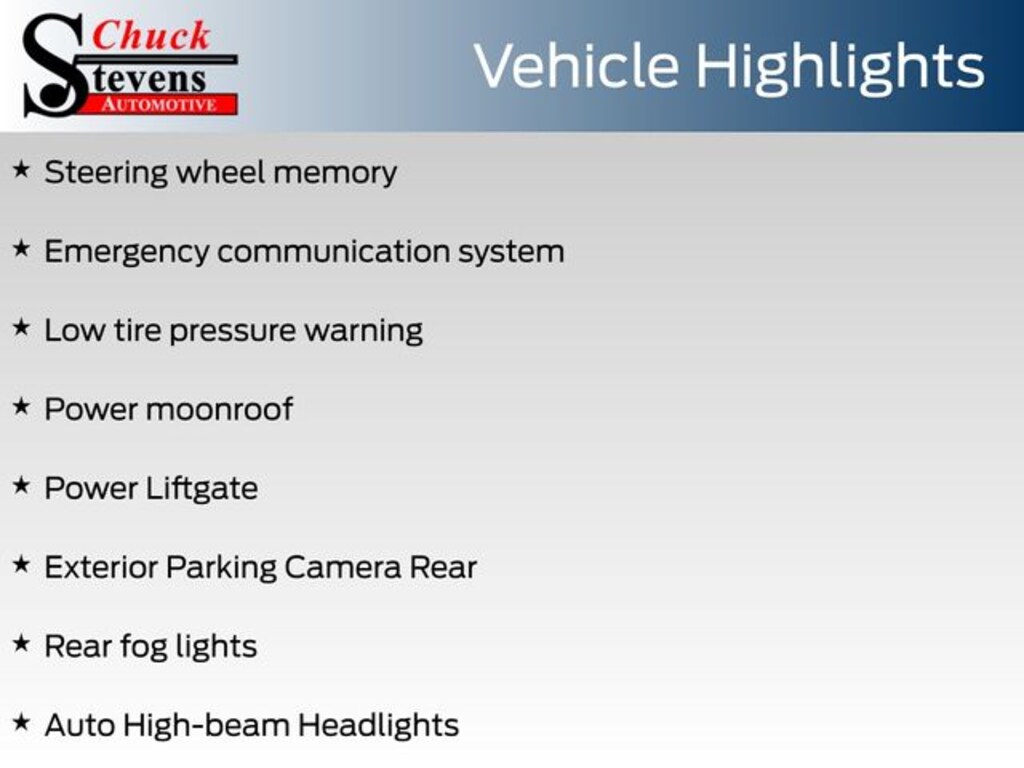 Chuck Stevens AUTOMOTIVE

Vehicle Highlights

★ Steering wheel memory

★ Emergency communication system

★ Low tire pressure warning

★ Power moonroof

★ Power Liftgate

★ Exterior Parking Camera Rear

★ Rear fog lights

★ Auto High-beam Headlights